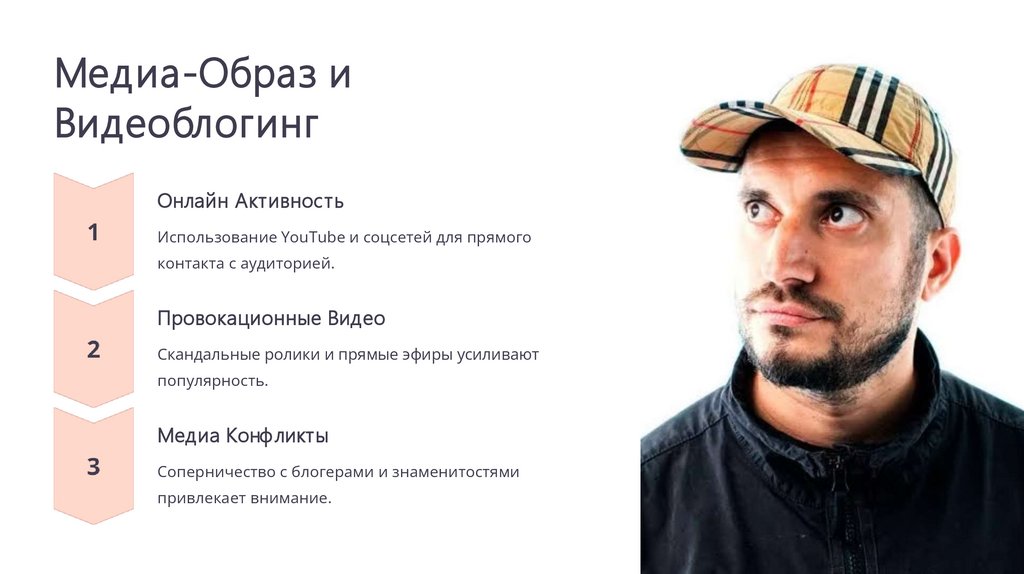 Медиа-Образ и Видеоблогинг

1

Онлайн Активность

Использование YouTube и соцсетей для прямого контакта с аудиторией.

2

Провокационные Видео

Скандальные ролики и прямые эфиры усиливают популярность.

3

Медиа Конфликты

Соперничество с блогерами и знаменитостями привлекает внимание.